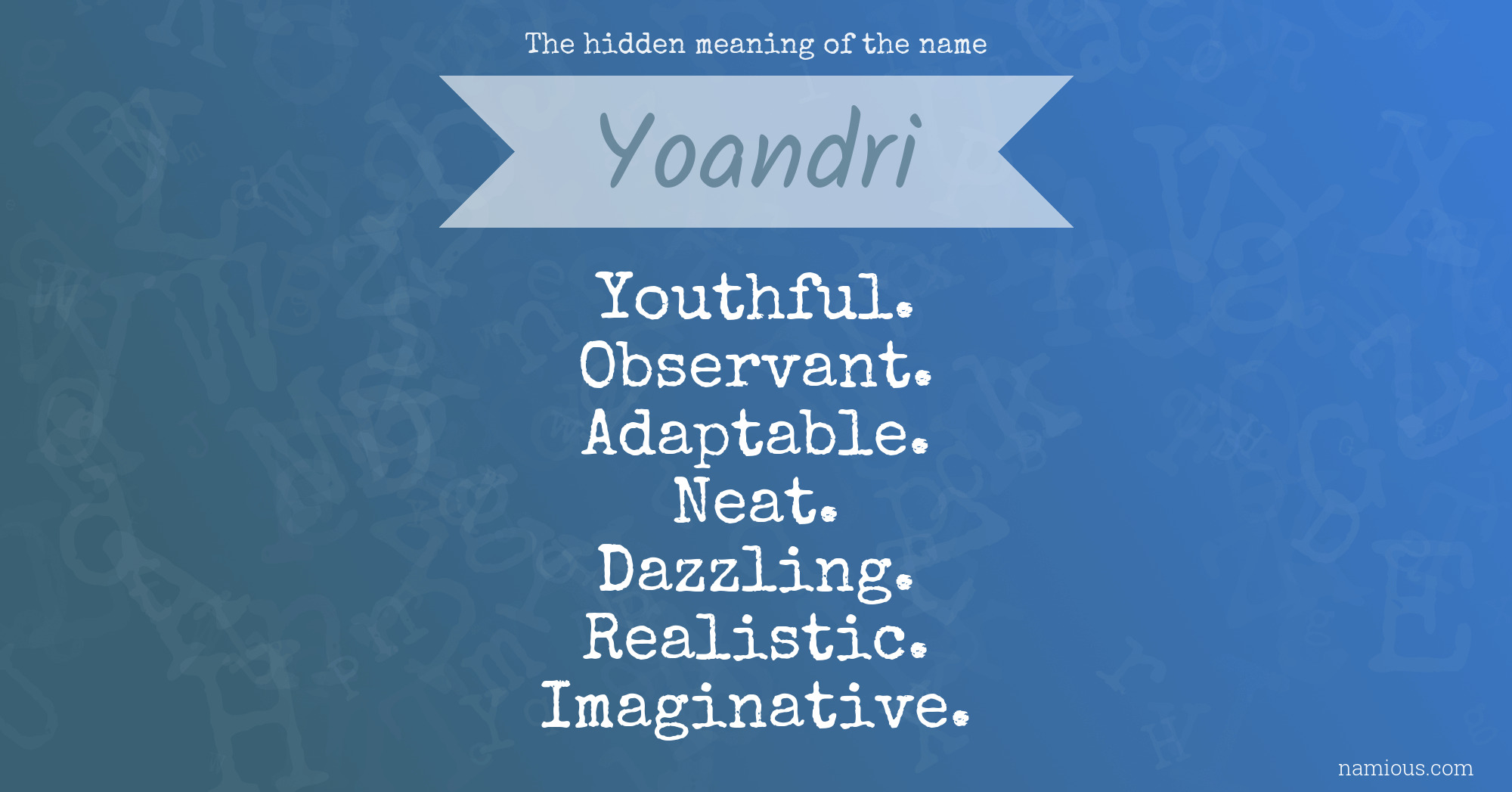 The hidden meaning of the name

Yoandri

Youthful.
Observant.
Adaptable.
Neat.
Dazzling.
Realistic.
Imaginative.

namious.com